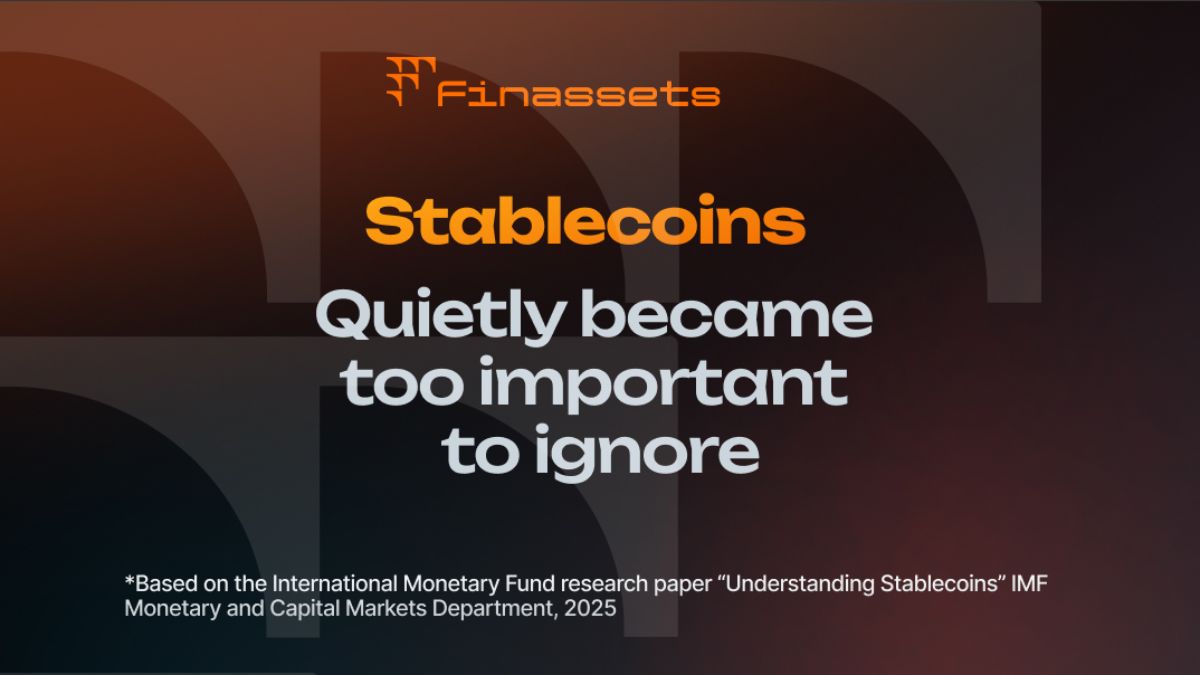 Finassets

Stablecoins

Quietly became too important to ignore

*Based on the International Monetary Fund research paper “Understanding Stablecoins” IMF Monetary and Capital Markets Department, 2025